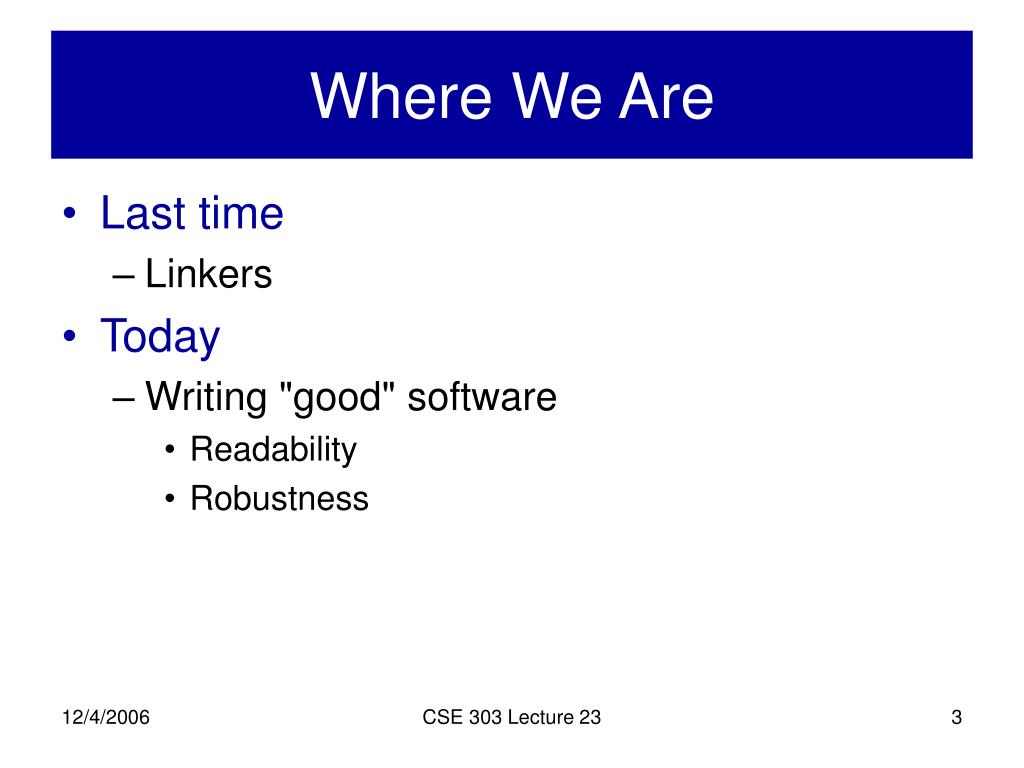 Where We Are

• Last time
– Linkers
• Today
– Writing "good" software
• Readability
• Robustness

12/4/2006

CSE 303 Lecture 23

3